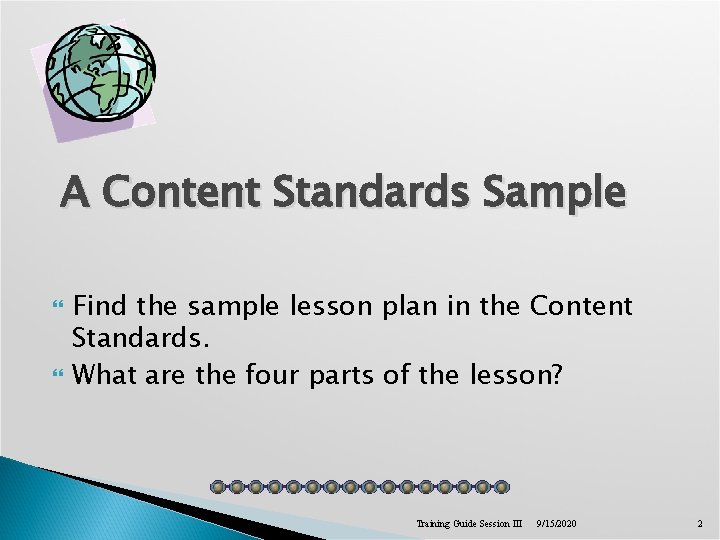 A Content Standards Sample

Find the sample lesson plan in the Content Standards.

What are the four parts of the lesson?

Training Guide Session III 9/15/2020 2